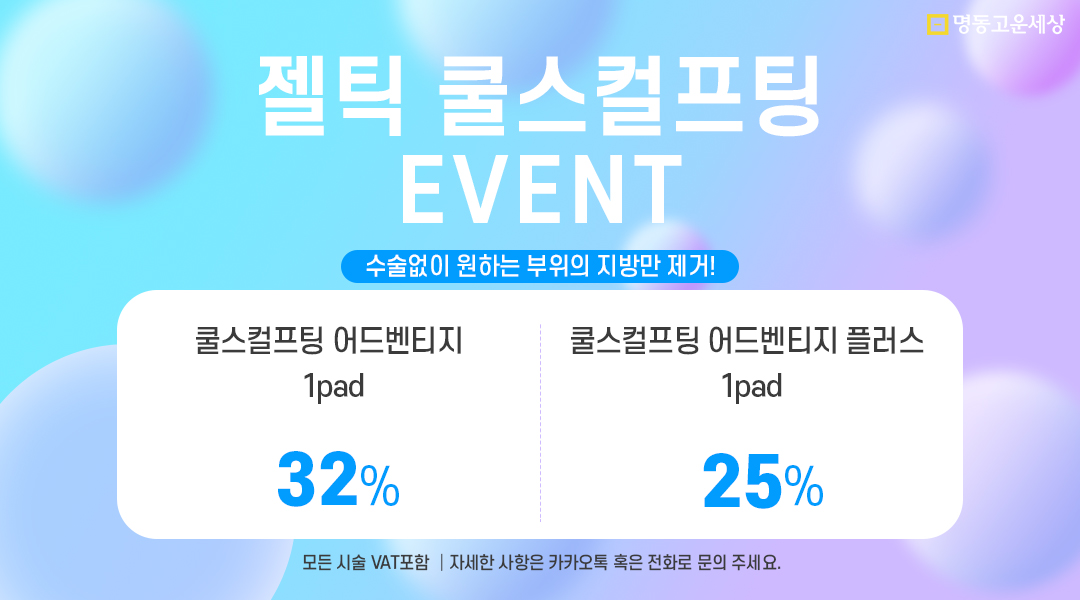 명동고운세상

젤틱 쿨스컬프팅 EVENT

수술없이 원하는 부위의 지방만 제거!

쿨스컬프팅 어드벤티지
1pad

32%

쿨스컬프팅 어드벤티지 플러스
1pad

25%

모든 시술 VAT포함 | 자세한 사항은 카카오톡 혹은 전화로 문의 주세요.